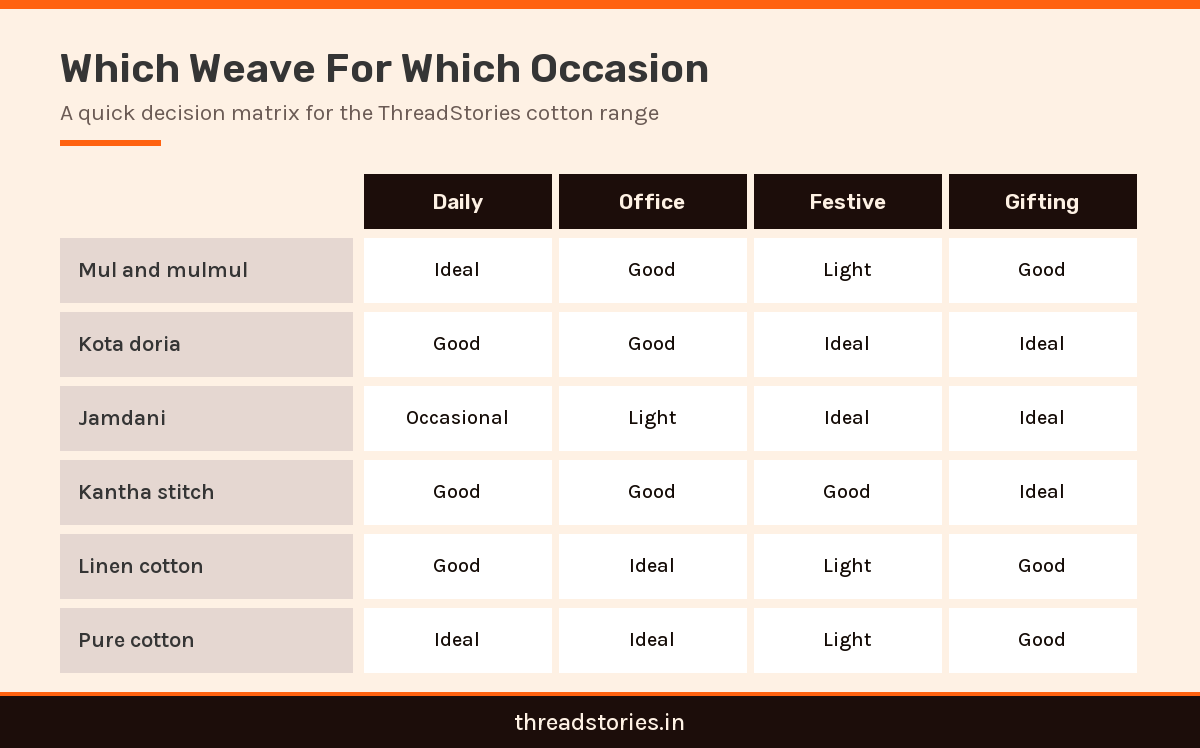 Which Weave For Which Occasion

A quick decision matrix for the ThreadStories cotton range

| | Daily | Office | Festive | Gifting |
|---|---|---|---|---|
| Mul and mulmul | Ideal | Good | Light | Good |
| Kota doria | Good | Good | Ideal | Ideal |
| Jamdani | Occasional | Light | Ideal | Ideal |
| Kantha stitch | Good | Good | Good | Ideal |
| Linen cotton | Good | Ideal | Light | Good |
| Pure cotton | Ideal | Ideal | Light | Good |

threadstories.in